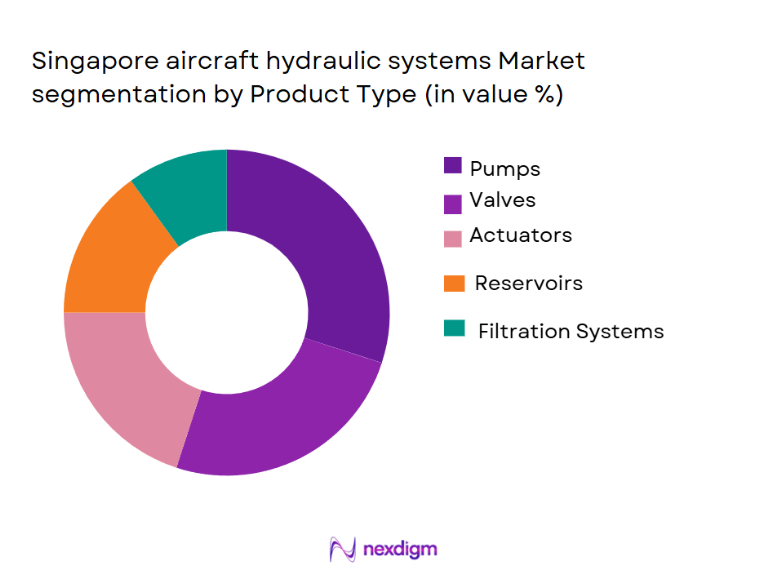 Singapore aircraft hydraulic systems Market segmentation by Product Type (in value %)

Pumps
Valves
Actuators
Reservoirs
Filtration Systems

nexdigm